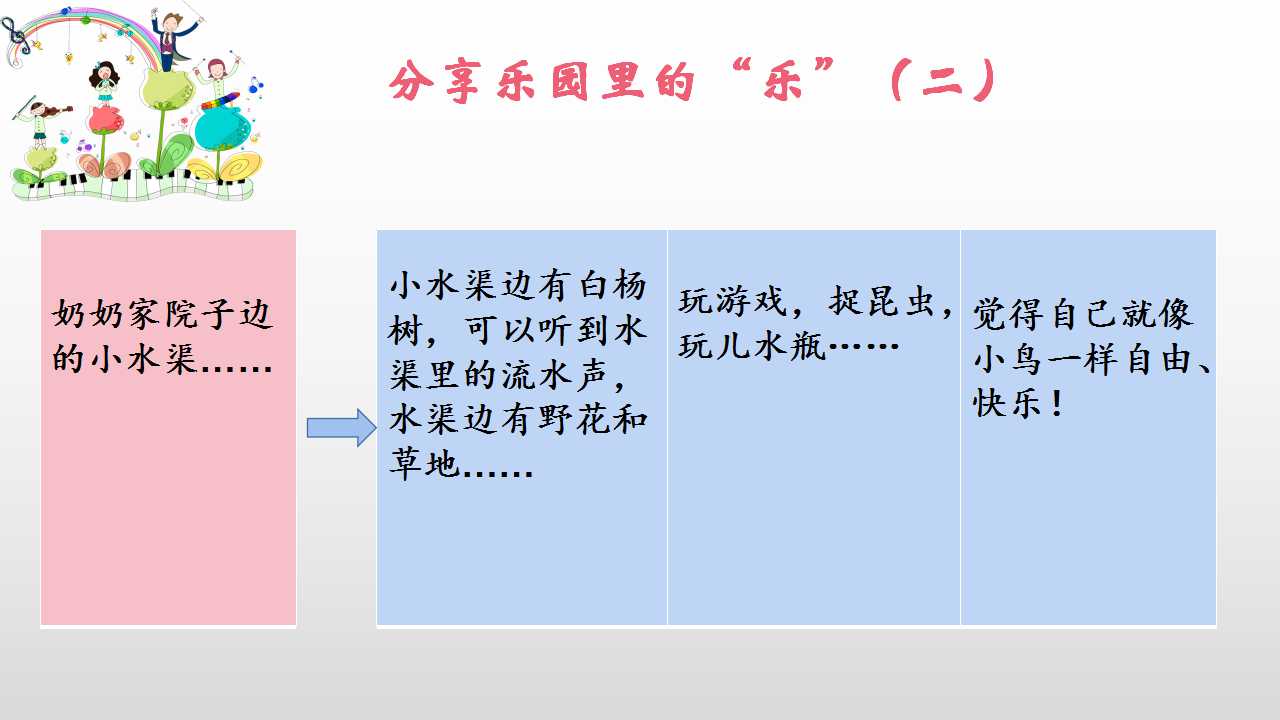 分享乐园里的“乐”（二）

奶奶家院子边的小水渠……

小水渠边有白杨树，可以听到水渠里的流水声，水渠边有野花和草地……

玩游戏，捉昆虫，玩儿水瓶……

觉得自己就像小鸟一样自由、快乐！